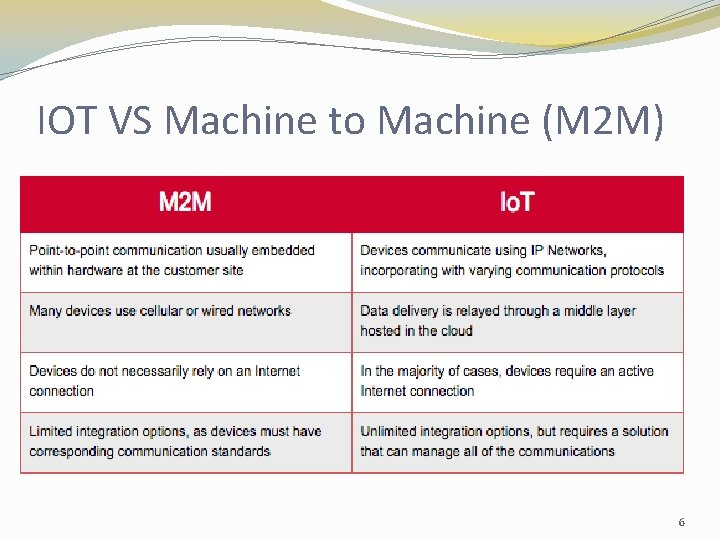 IOT VS Machine to Machine (M2M)

| M2M | IoT |
|---|---|
| Point-to-point communication usually embedded within hardware at the customer site | Devices communicate using IP Networks, incorporating with varying communication protocols |
| Many devices use cellular or wired networks | Data delivery is relayed through a middle layer hosted in the cloud |
| Devices do not necessarily rely on an Internet connection | In the majority of cases, devices require an active Internet connection |
| Limited integration options, as devices must have corresponding communication standards | Unlimited integration options, but requires a solution that can manage all of the communications |

6